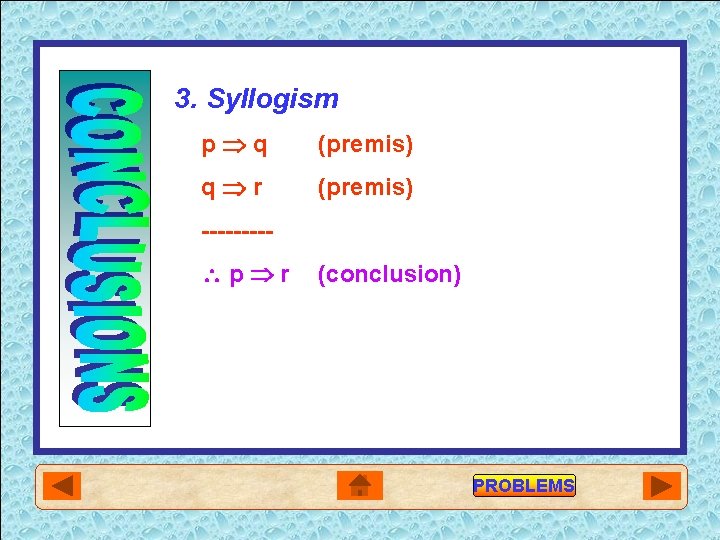 CONCLUSIONS

3. Syllogism

$p \Rightarrow q$ (premis)

$q \Rightarrow r$ (premis)

----------

$\therefore p \Rightarrow r$ (conclusion)

PROBLEMS